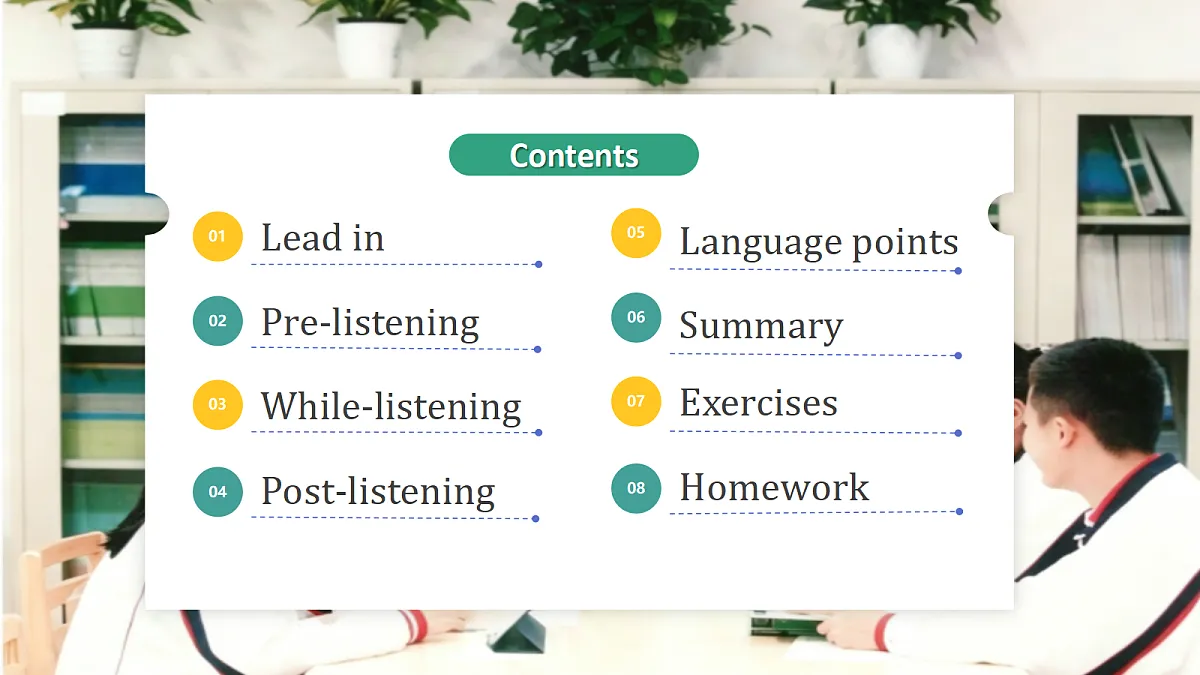 Contents

01 Lead in

02 Pre-listening

03 While-listening

04 Post-listening

05 Language points

06 Summary

07 Exercises

08 Homework